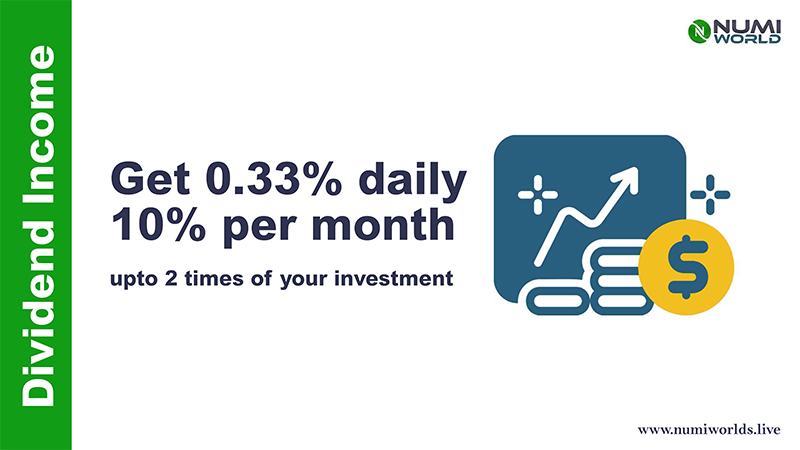 Dividend Income

NUMI WORLD

Get 0.33% daily
10% per month

upto 2 times of your investment

$

www.numiworlds.live